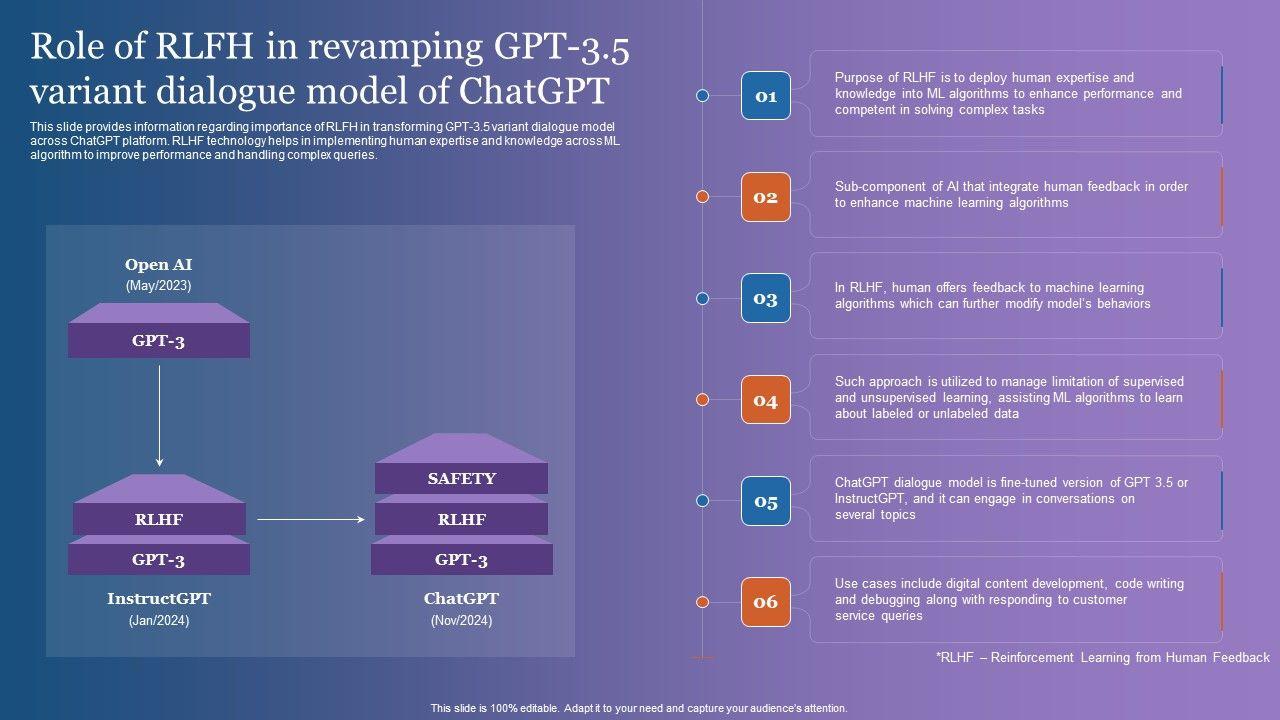 Role of RLFH in revamping GPT-3.5 variant dialogue model of ChatGPT

This slide provides information regarding importance of RLFH in transforming GPT-3.5 variant dialogue model across ChatGPT platform. RLHF technology helps in implementing human expertise and knowledge across ML algorithm to improve performance and handling complex queries.

Open AI
(May/2023)

GPT-3

RLHF
GPT-3

InstructGPT
(Jan/2024)

SAFETY
RLHF
GPT-3

ChatGPT
(Nov/2024)

01
Purpose of RLHF is to deploy human expertise and knowledge into ML algorithms to enhance performance and competent in solving complex tasks

02
Sub-component of AI that integrate human feedback in order to enhance machine learning algorithms

03
In RLHF, human offers feedback to machine learning algorithms which can further modify model's behaviors

04
Such approach is utilized to manage limitation of supervised and unsupervised learning, assisting ML algorithms to learn about labeled or unlabeled data

05
ChatGPT dialogue model is fine-tuned version of GPT 3.5 or InstructGPT, and it can engage in conversations on several topics

06
Use cases include digital content development, code writing and debugging along with responding to customer service queries

*RLHF – Reinforcement Learning from Human Feedback

This slide is 100% editable. Adapt it to your need and capture your audience's attention.